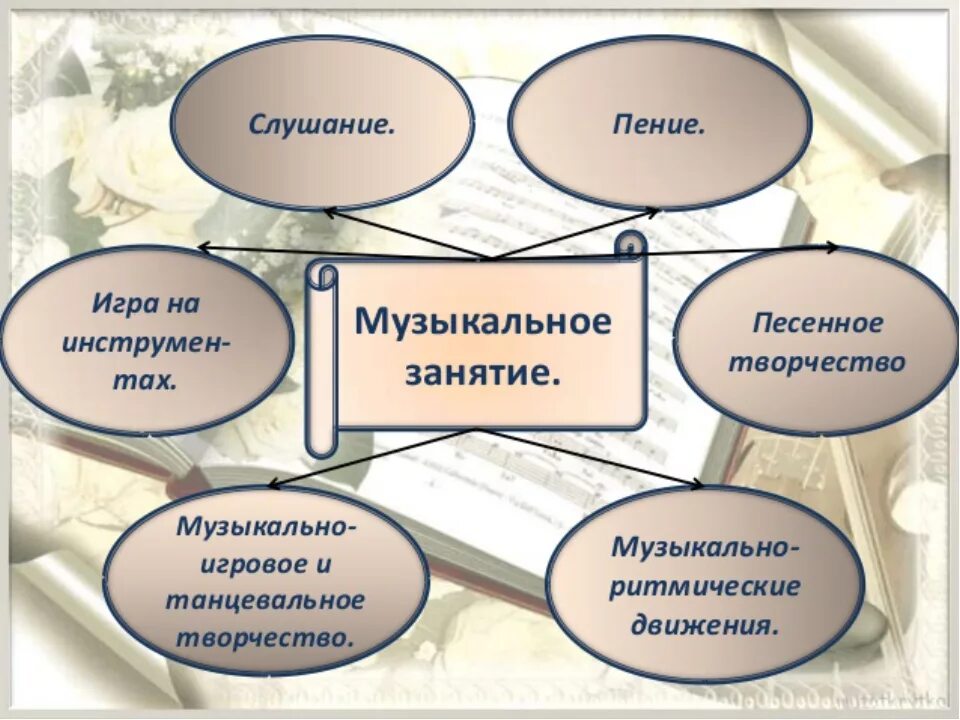 Слушание.

Пение.

Игра на инструментах.

Музыкальное занятие.

Песенное творчество

Музыкально-игровое и танцевальное творчество.

Музыкально-ритмические движения.